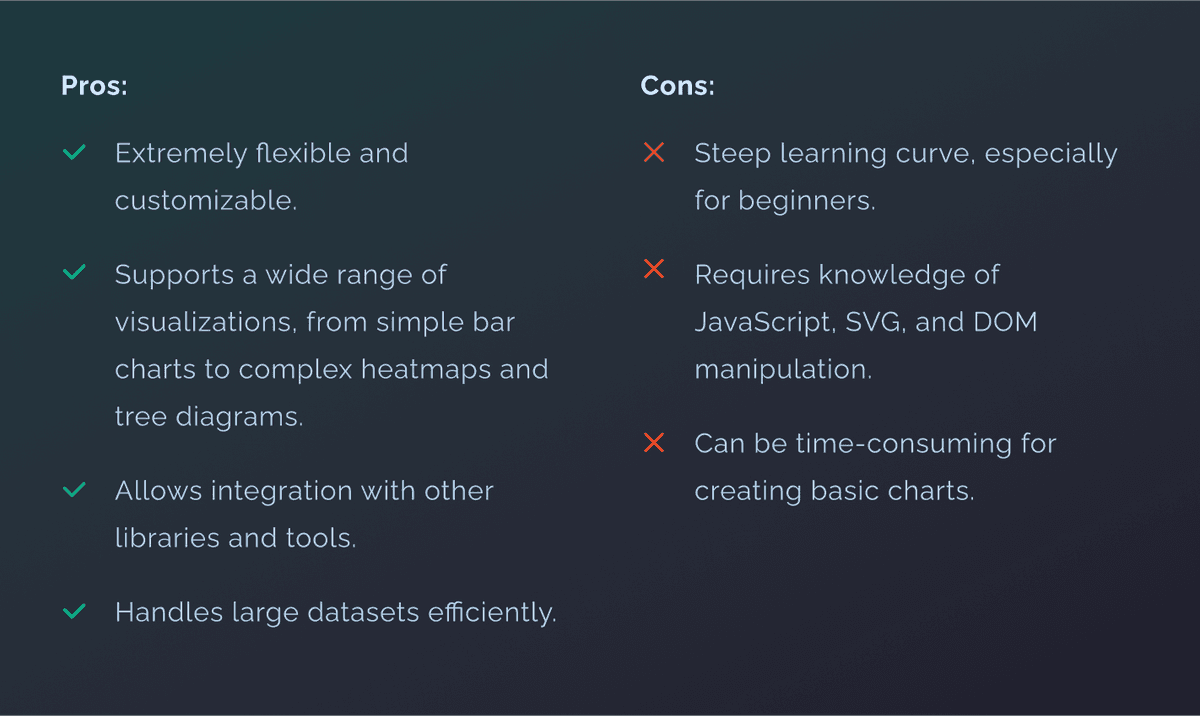 Pros:

Extremely flexible and customizable.

Supports a wide range of visualizations, from simple bar charts to complex heatmaps and tree diagrams.

Allows integration with other libraries and tools.

Handles large datasets efficiently.

Cons:

Steep learning curve, especially for beginners.

Requires knowledge of JavaScript, SVG, and DOM manipulation.

Can be time-consuming for creating basic charts.